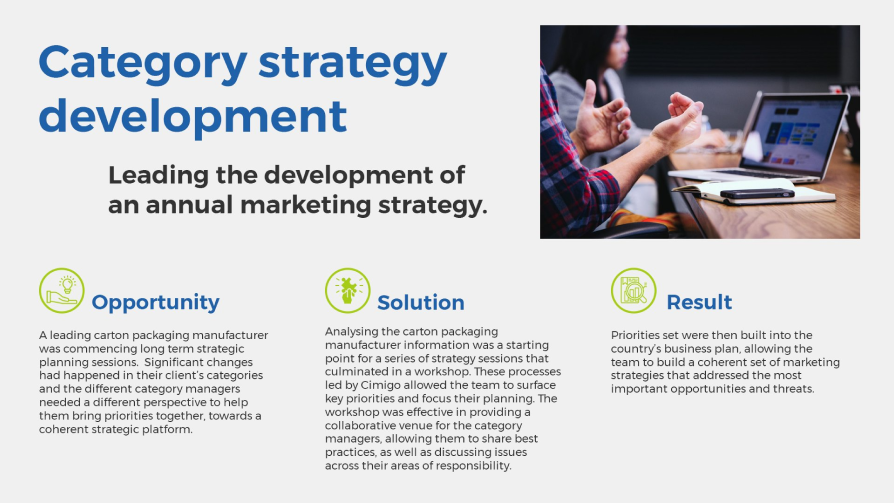 Category strategy development

Leading the development of an annual marketing strategy.

Opportunity

A leading carton packaging manufacturer was commencing long term strategic planning sessions. Significant changes had happened in their client's categories and the different category managers needed a different perspective to help them bring priorities together, towards a coherent strategic platform.

Solution

Analysing the carton packaging manufacturer information was a starting point for a series of strategy sessions that culminated in a workshop. These processes led by Cimigo allowed the team to surface key priorities and focus their planning. The workshop was effective in providing a collaborative venue for the category managers, allowing them to share best practices, as well as discussing issues across their areas of responsibility.

Result

Priorities set were then built into the country's business plan, allowing the team to build a coherent set of marketing strategies that addressed the most important opportunities and threats.